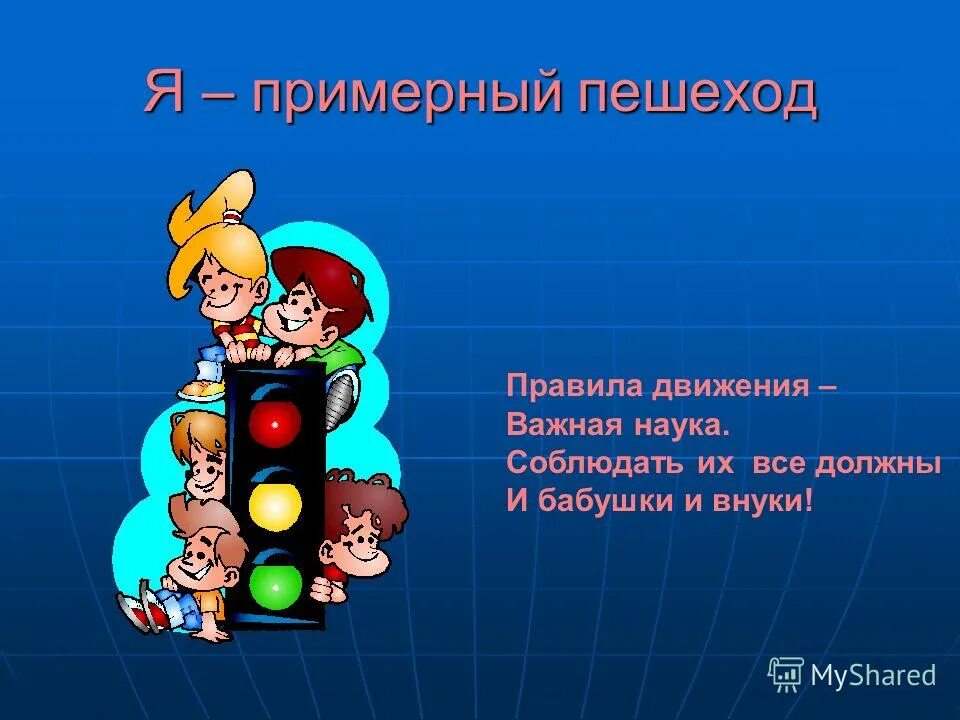 Я – примерный пешеход

Правила движения –
Важная наука.
Соблюдать их все должны
И бабушки и внуки!

MyShared